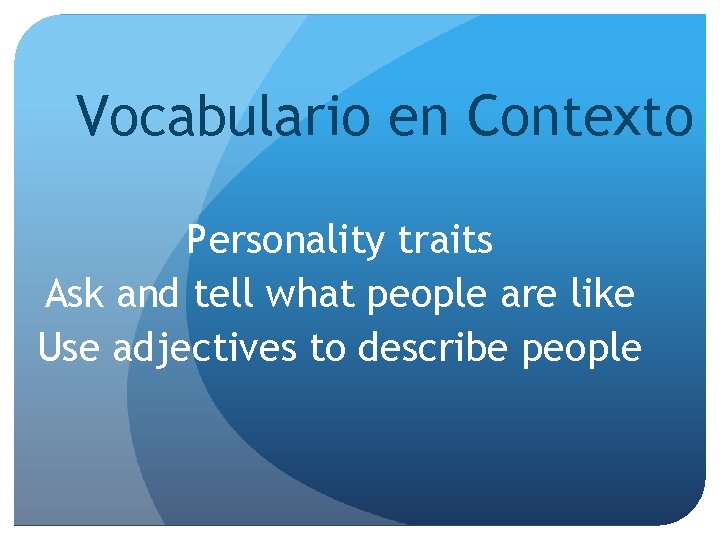 Vocabulario en Contexto

Personality traits
Ask and tell what people are like
Use adjectives to describe people